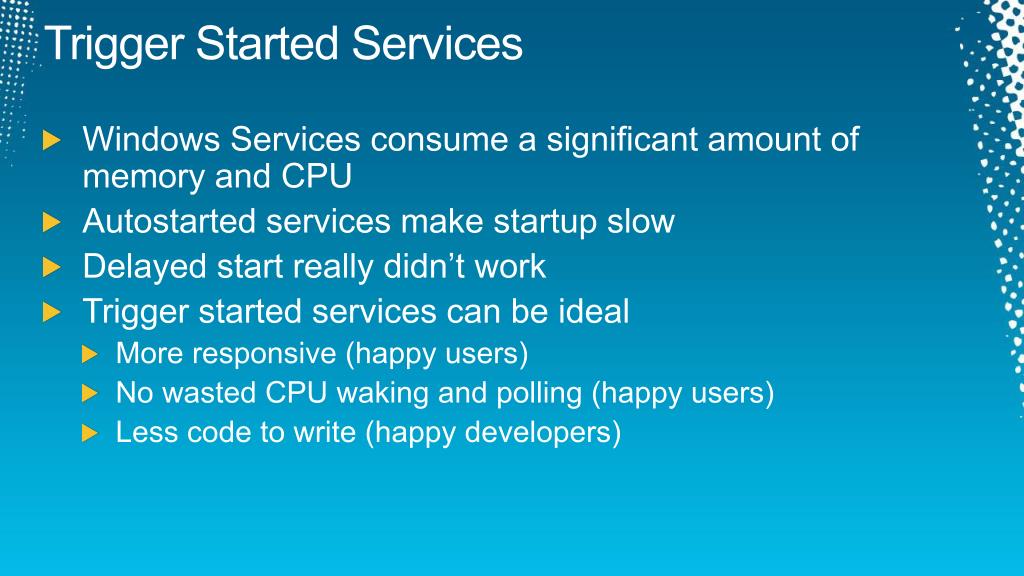 Trigger Started Services

Windows Services consume a significant amount of memory and CPU

Autostarted services make startup slow

Delayed start really didn’t work

Trigger started services can be ideal

More responsive (happy users)

No wasted CPU waking and polling (happy users)

Less code to write (happy developers)